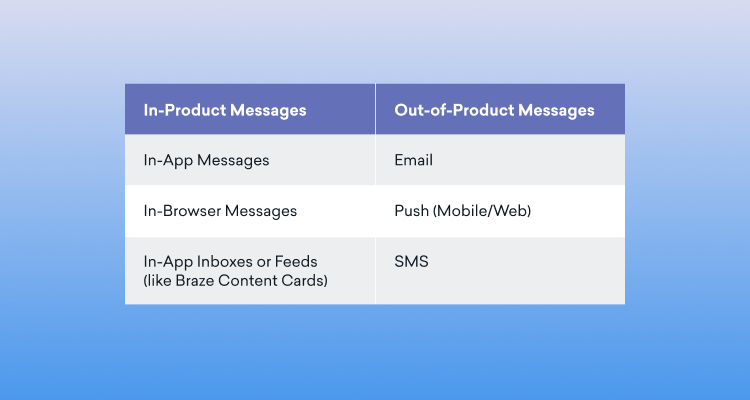 | In-Product Messages | Out-of-Product Messages |
|---|---|
| In-App Messages | Email |
| In-Browser Messages | Push (Mobile/Web) |
| In-App Inboxes or Feeds (like Braze Content Cards) | SMS |